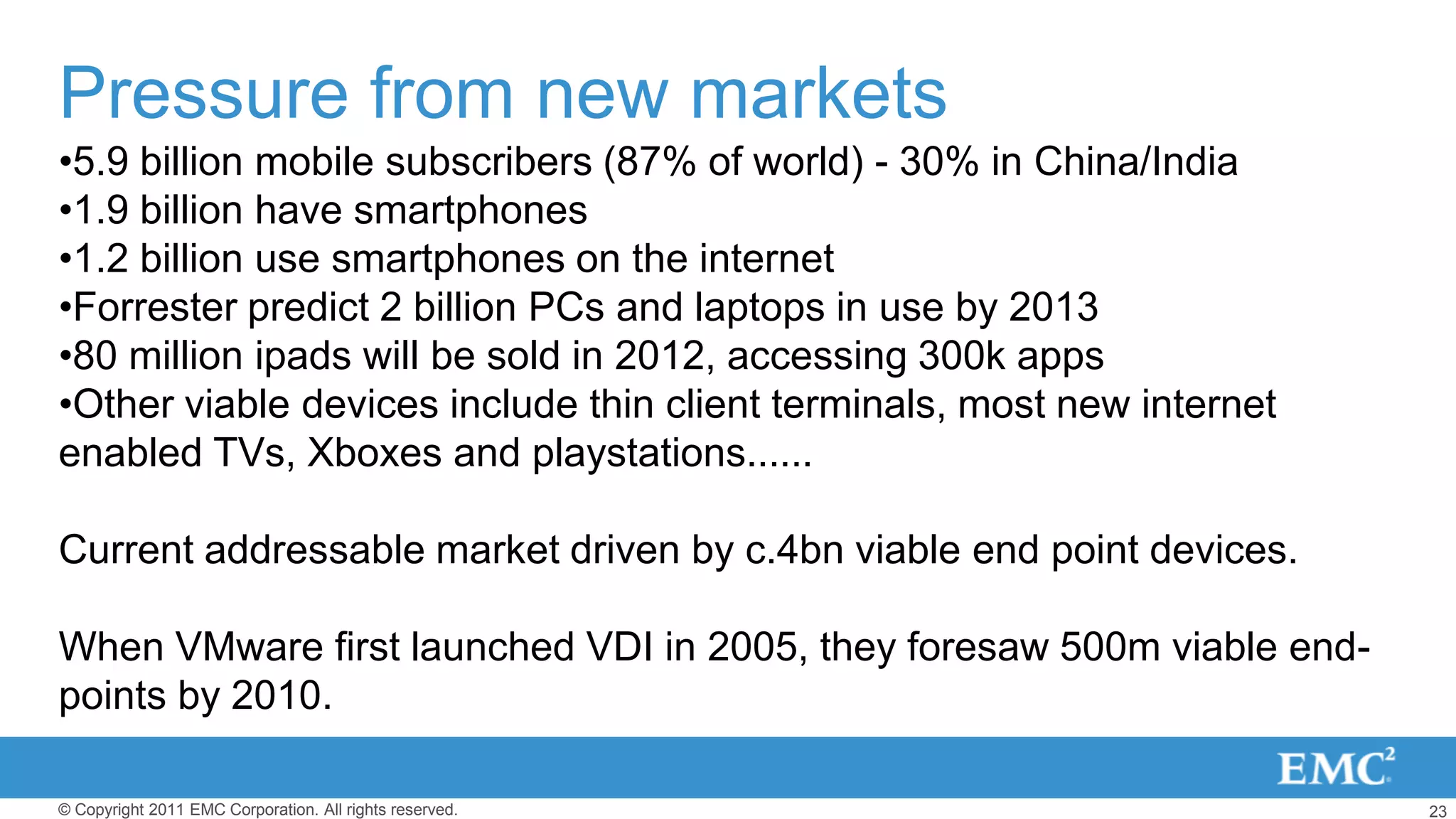 Pressure from new markets

•5.9 billion mobile subscribers (87% of world) - 30% in China/India
•1.9 billion have smartphones
•1.2 billion use smartphones on the internet
•Forrester predict 2 billion PCs and laptops in use by 2013
•80 million ipads will be sold in 2012, accessing 300k apps
•Other viable devices include thin client terminals, most new internet enabled TVs, Xboxes and playstations......

Current addressable market driven by c.4bn viable end point devices.

When VMware first launched VDI in 2005, they foresaw 500m viable end-points by 2010.

EMC$^2$

© Copyright 2011 EMC Corporation. All rights reserved.

23